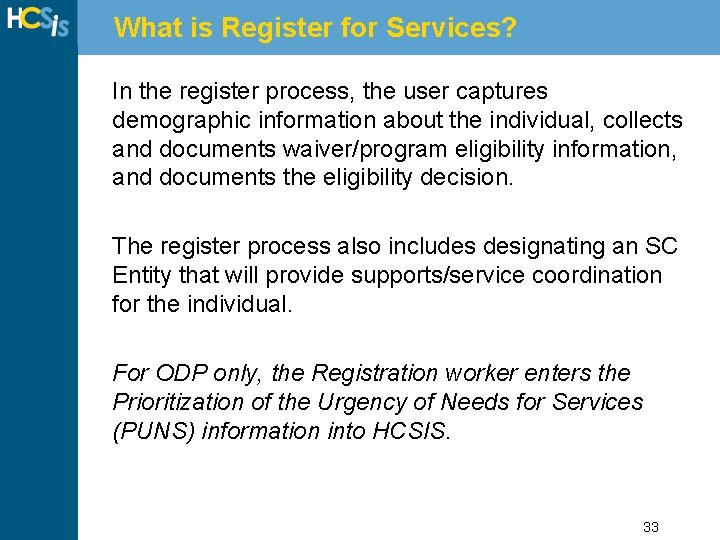 HCSis

What is Register for Services?

In the register process, the user captures demographic information about the individual, collects and documents waiver/program eligibility information, and documents the eligibility decision.

The register process also includes designating an SC Entity that will provide supports/service coordination for the individual.

For ODP only, the Registration worker enters the Prioritization of the Urgency of Needs for Services (PUNS) information into HCSIS.

33